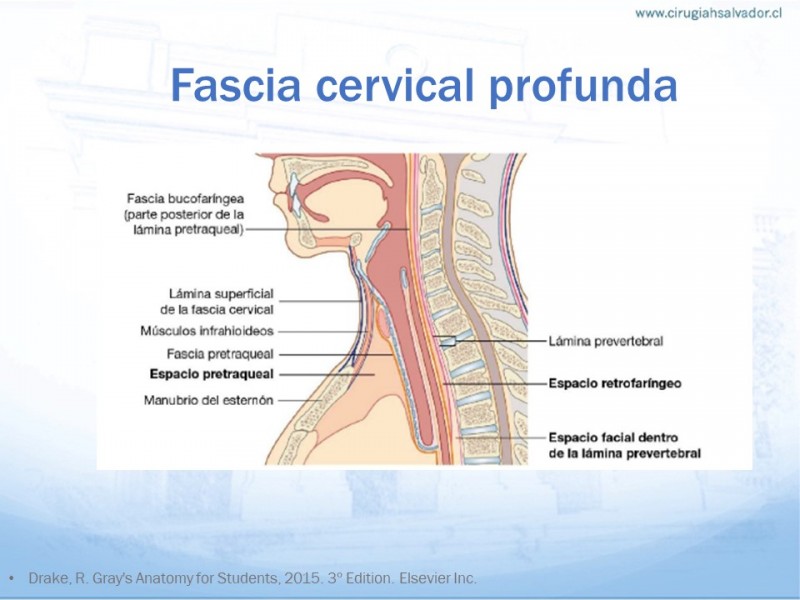 www.cirugiahsalvador.cl

Fascia cervical profunda

Fascia bucofaríngea (parte posterior de la lámina pretraqueal)

Lámina superficial de la fascia cervical

Músculos infrahioideos

Fascia pretraqueal

Espacio pretraqueal

Manubrio del esternón

Lámina prevertebral

Espacio retrofaríngeo

Espacio facial dentro de la lámina prevertebral

• Drake, R. Gray's Anatomy for Students, 2015. 3º Edition. Elsevier Inc.